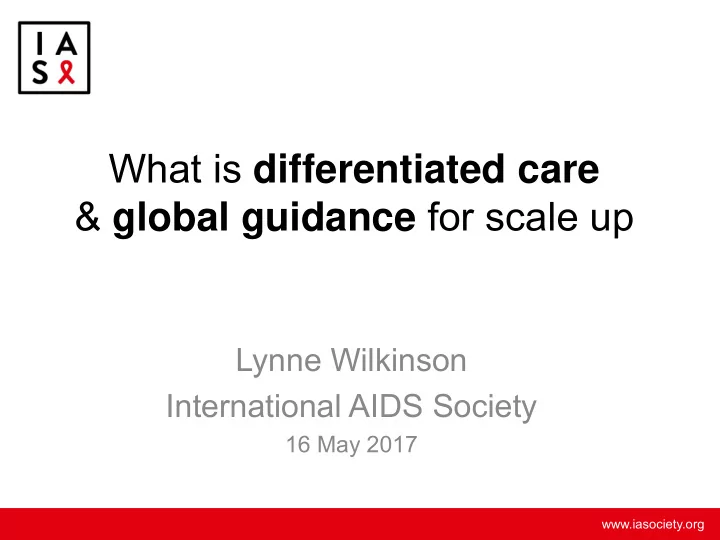 I A
S

What is differentiated care
& global guidance for scale up

Lynne Wilkinson
International AIDS Society
16 May 2017

www.iasociety.org